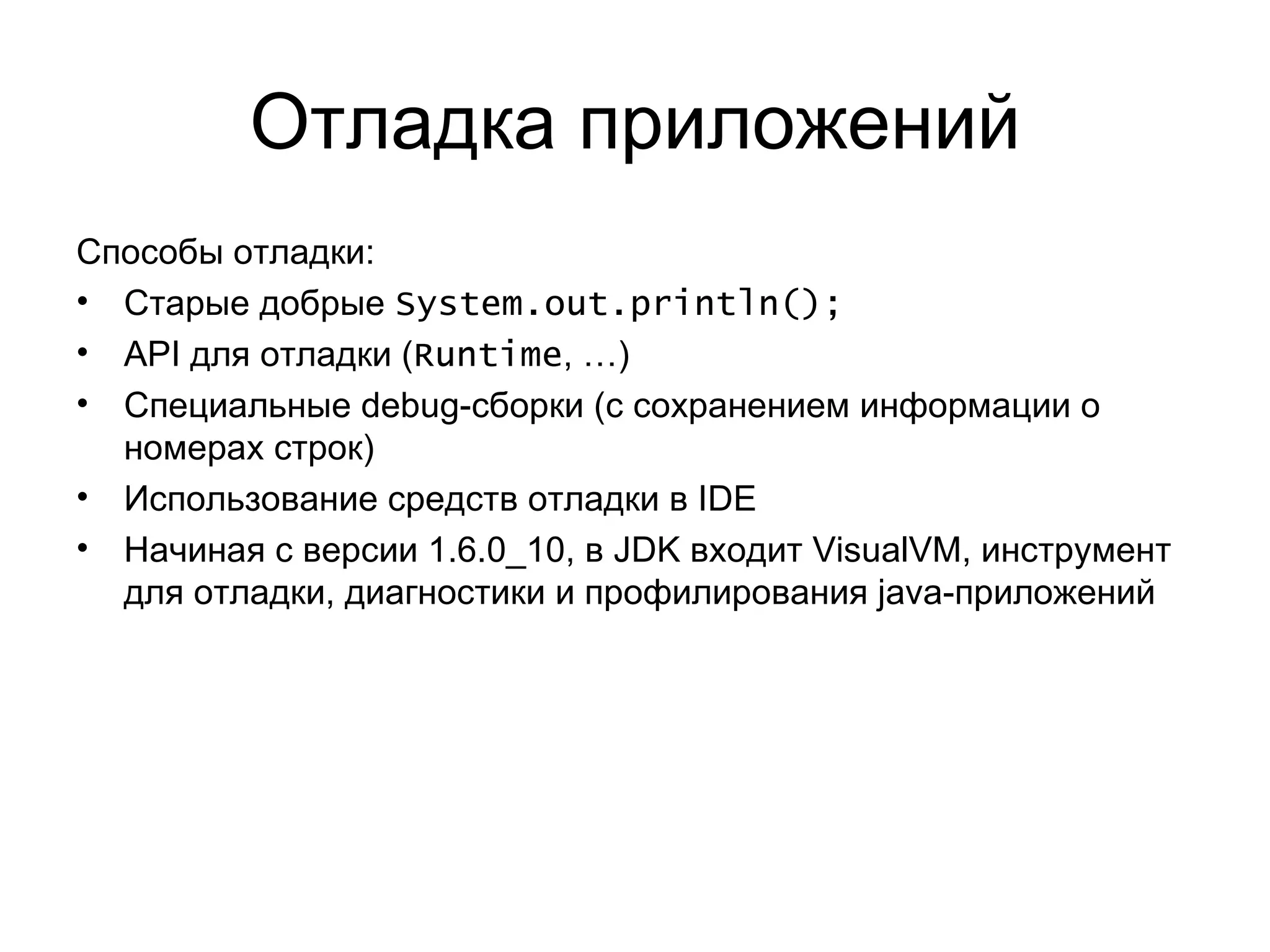 Отладка приложений

Способы отладки:

• Старые добрые System.out.println();
• API для отладки (Runtime, …)
• Специальные debug-сборки (с сохранением информации о номерах строк)
• Использование средств отладки в IDE
• Начиная с версии 1.6.0_10, в JDK входит VisualVM, инструмент для отладки, диагностики и профилирования java-приложений